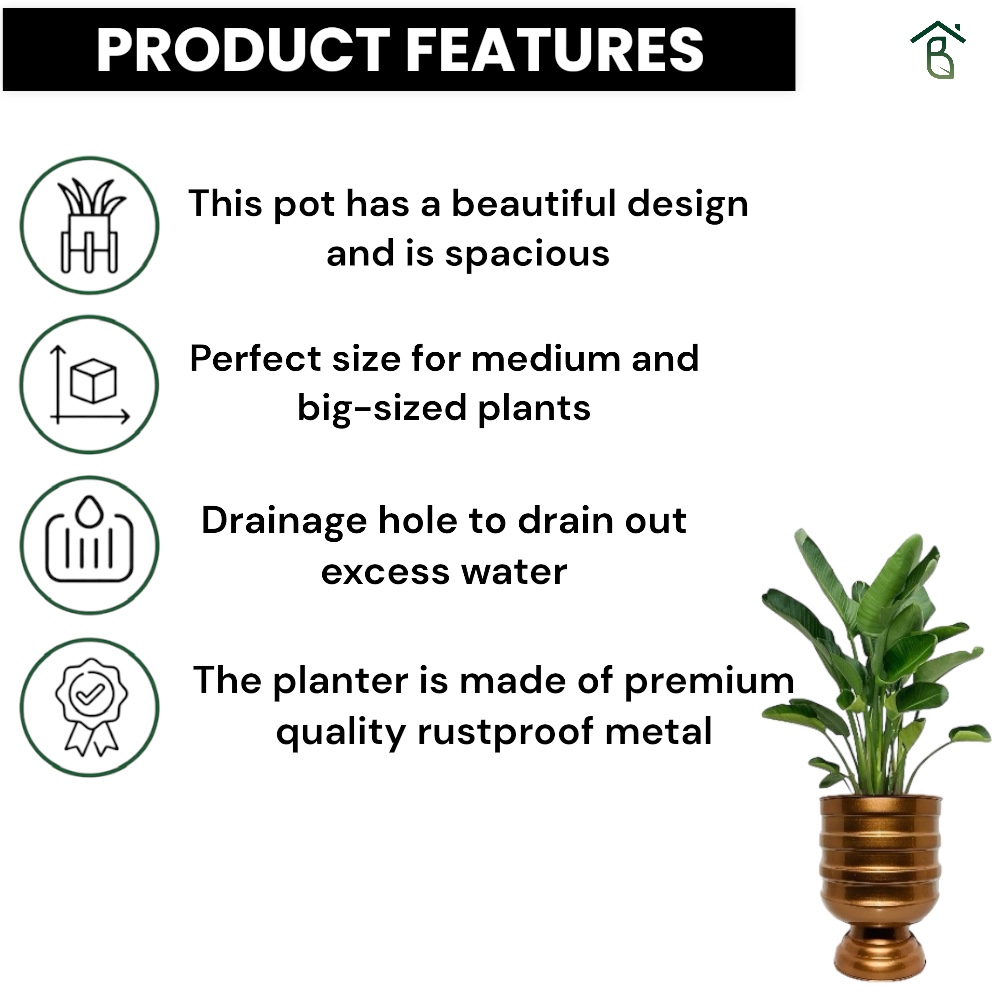 PRODUCT FEATURES

This pot has a beautiful design and is spacious

Perfect size for medium and big-sized plants

Drainage hole to drain out excess water

The planter is made of premium quality rustproof metal